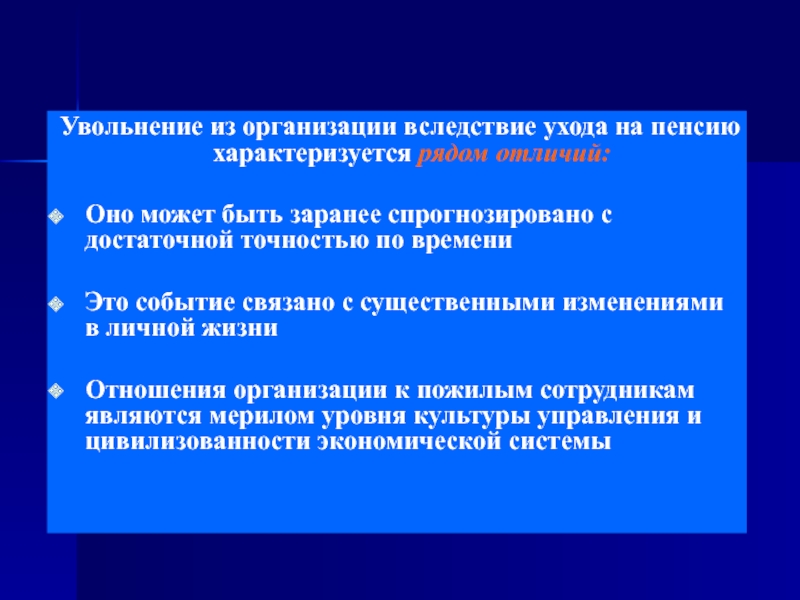 Увольнение из организации вследствие ухода на пенсию характеризуется рядом отличий:

Оно может быть заранее спрогнозировано с достаточной точностью по времени

Это событие связано с существенными изменениями в личной жизни

Отношения организации к пожилым сотрудникам являются мерилом уровня культуры управления и цивилизованности экономической системы